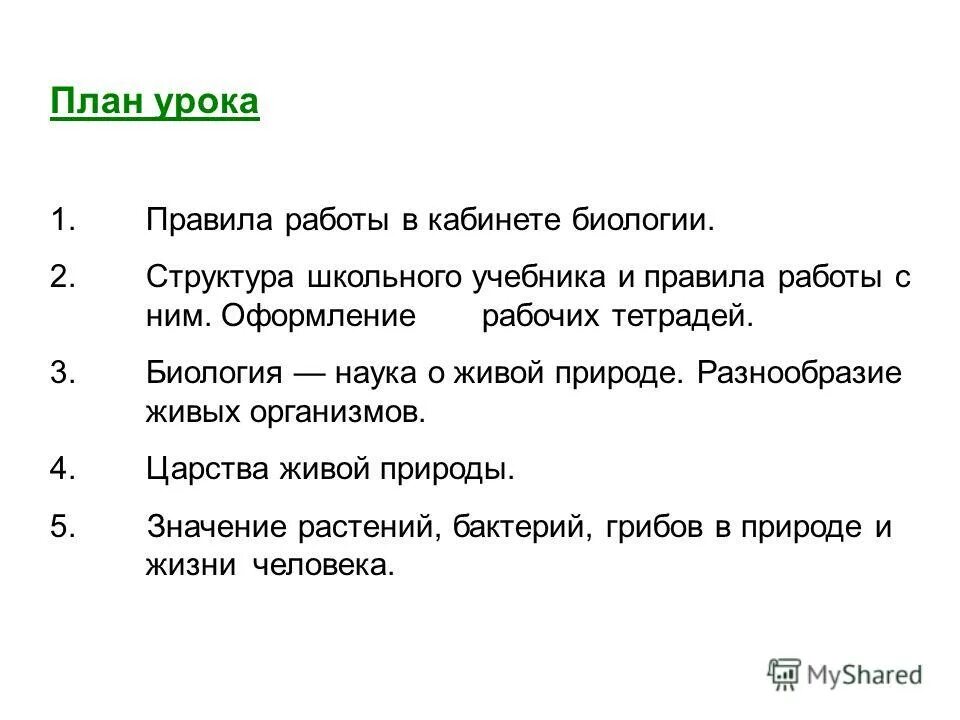 План урока

1. Правила работы в кабинете биологии.

2. Структура школьного учебника и правила работы с ним. Оформление рабочих тетрадей.

3. Биология — наука о живой природе. Разнообразие живых организмов.

4. Царства живой природы.

5. Значение растений, бактерий, грибов в природе и жизни человека.

MyShared